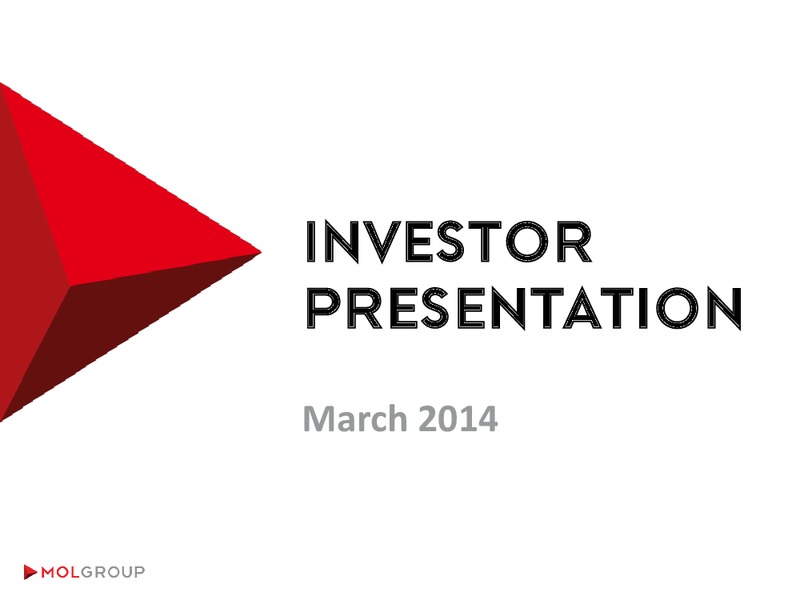 INVESTOR PRESENTATION

March 2014

MOLGROUP